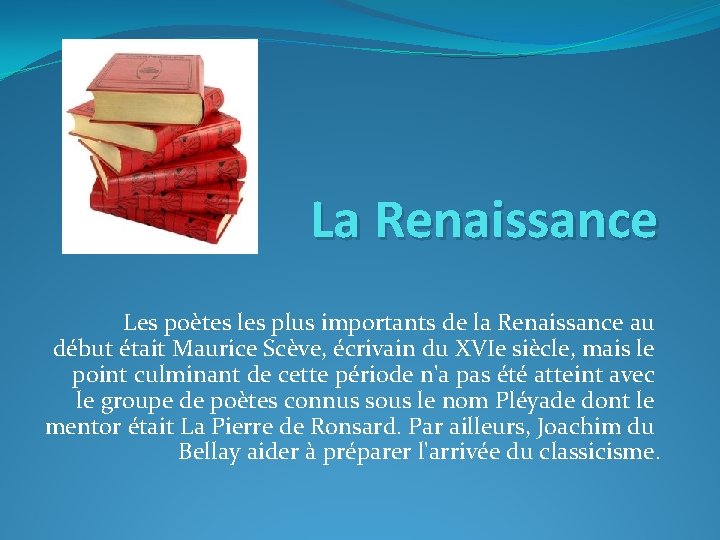 La Renaissance

Les poètes les plus importants de la Renaissance au début était Maurice Scève, écrivain du XVIe siècle, mais le point culminant de cette période n'a pas été atteint avec le groupe de poètes connus sous le nom Pléyade dont le mentor était La Pierre de Ronsard. Par ailleurs, Joachim du Bellay aider à préparer l'arrivée du classicisme.